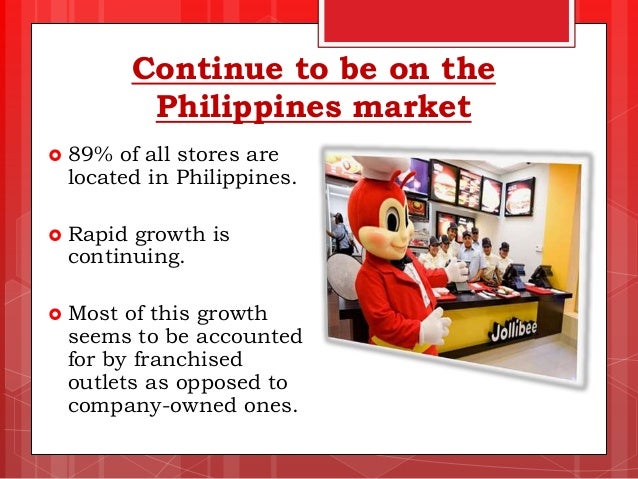 Continue to be on the Philippines market

89% of all stores are located in Philippines.

Rapid growth is continuing.

Most of this growth seems to be accounted for by franchised outlets as opposed to company-owned ones.

Jollibee